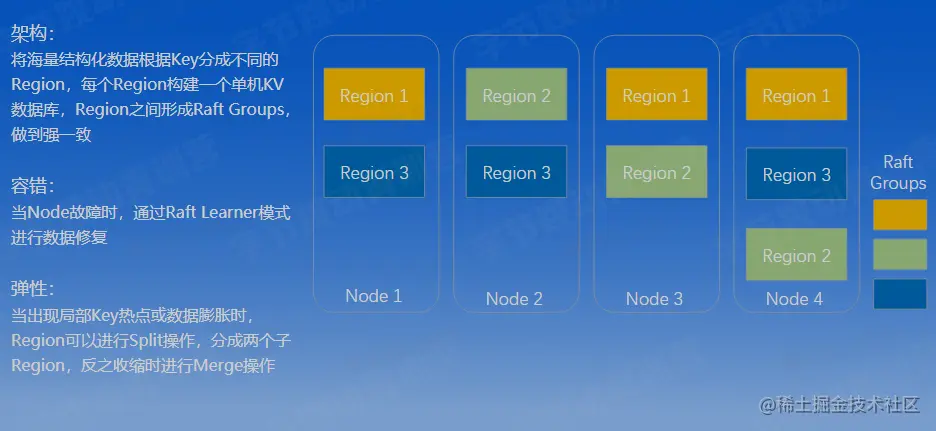 架构：
将海量结构化数据根据Key分成不同的Region，每个Region构建一个单机KV数据库，Region之间形成Raft Groups，做到强一致

容错：
当Node故障时，通过Raft Learner模式进行数据修复

弹性：
当出现局部Key热点或数据膨胀时，Region可以进行Split操作，分成两个子Region，反之收缩时进行Merge操作

Region 1
Region 3
Node 1

Region 2
Region 3
Node 2

Region 1
Region 2
Node 3

Region 1
Region 3
Region 2
Node 4

Raft Groups

@稀土掘金技术社区